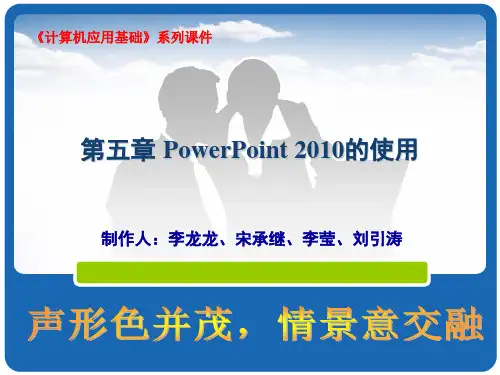 《计算机应用基础》系列课件

第五章 PowerPoint 2010的使用

制作人：李龙龙、宋承继、李莹、刘引涛

声形色并茂，情景意交融